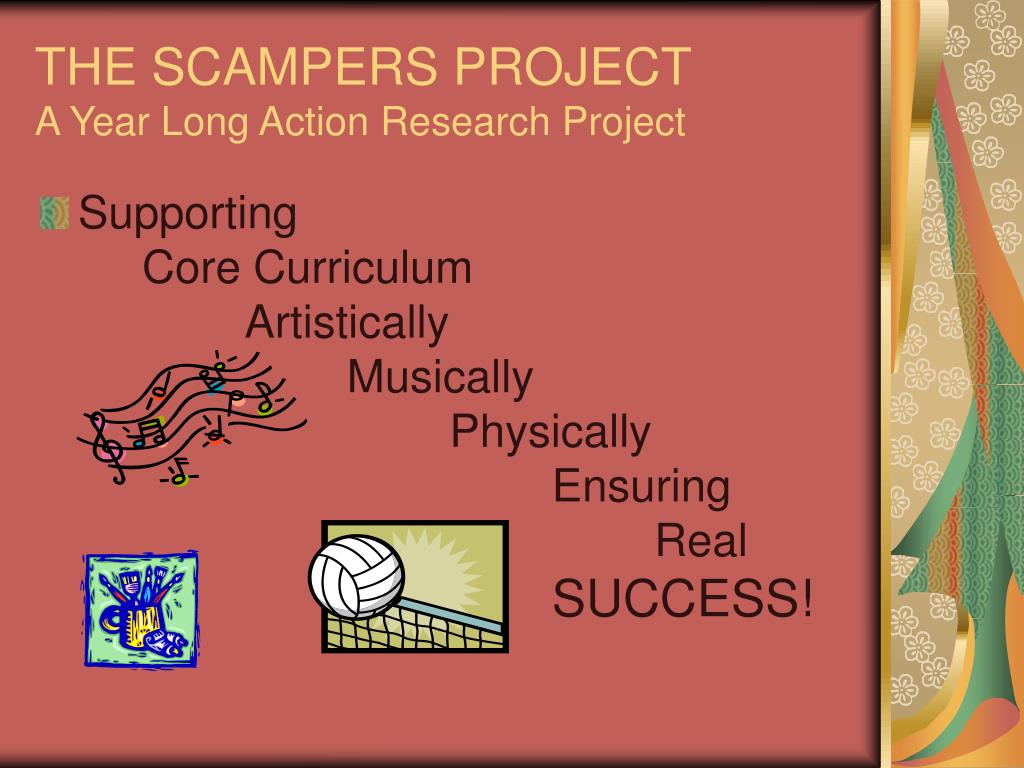 THE SCAMPERS PROJECT
A Year Long Action Research Project

Supporting
Core Curriculum
Artistically
Musically
Physically
Ensuring
Real
SUCCESS!